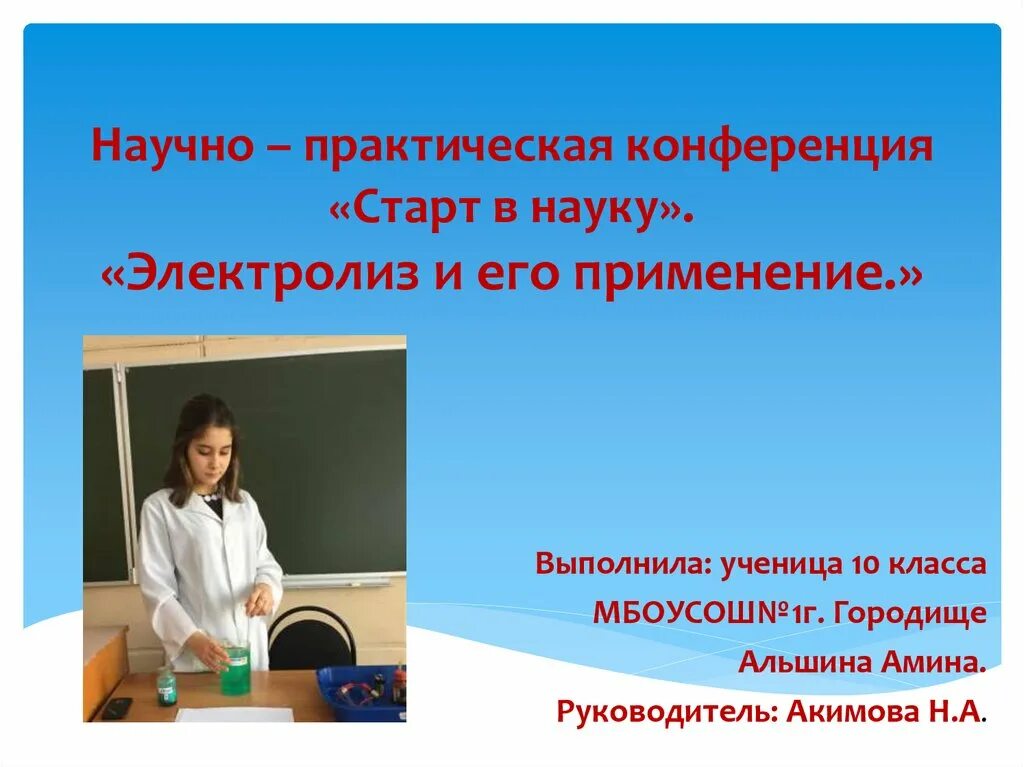 Научно – практическая конференция «Старт в науку».
«Электролиз и его применение.»

Выполнила: ученица 10 класса
МБОУСОШ№1г. Городище
Альшина Амина.
Руководитель: Акимова Н.А.